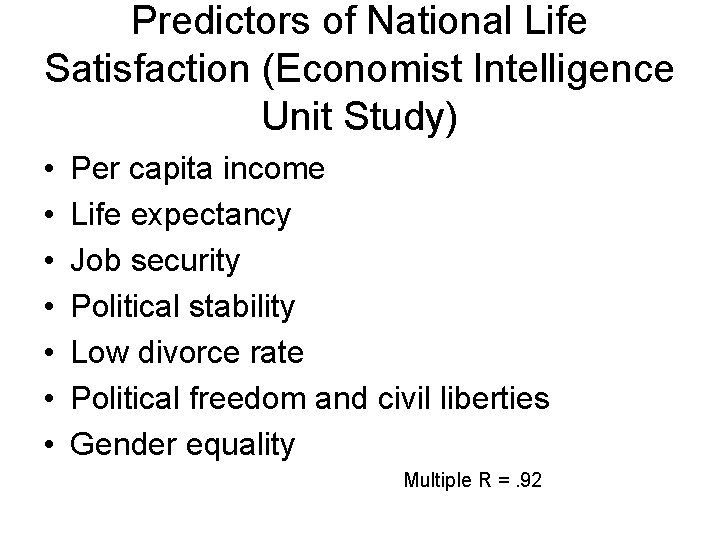 Predictors of National Life Satisfaction (Economist Intelligence Unit Study)

• Per capita income
• Life expectancy
• Job security
• Political stability
• Low divorce rate
• Political freedom and civil liberties
• Gender equality

Multiple R = .92